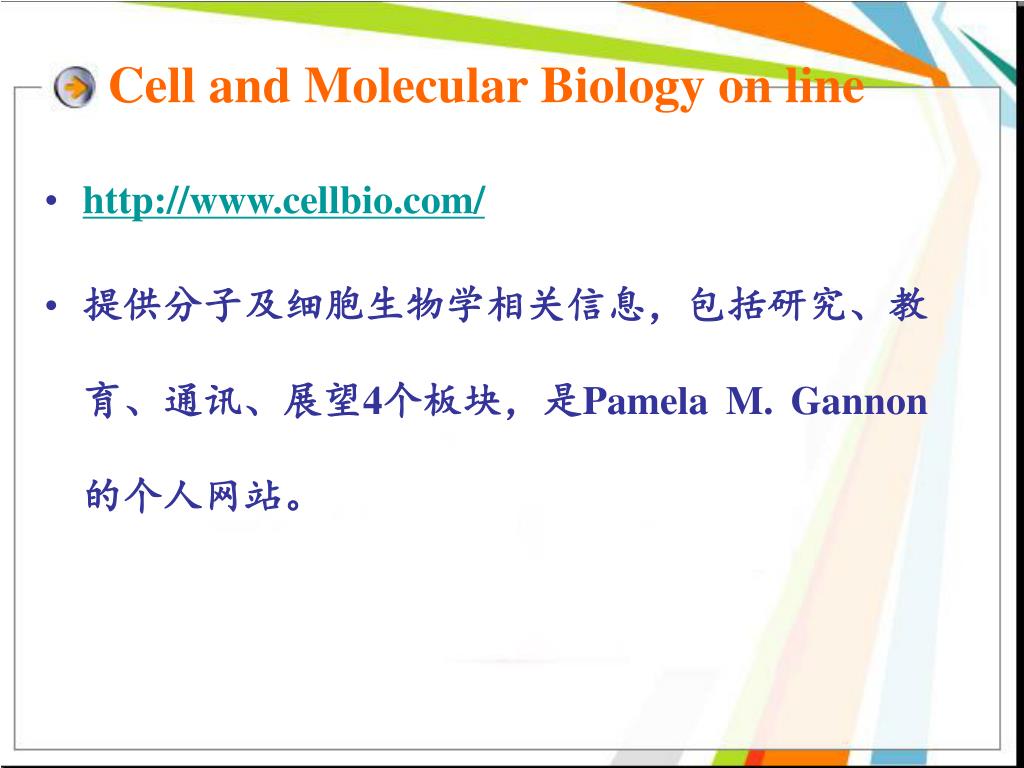 Cell and Molecular Biology on line

• http://www.cellbio.com/

• 提供分子及细胞生物学相关信息，包括研究、教育、通讯、展望4个板块，是Pamela M. Gannon的个人网站。